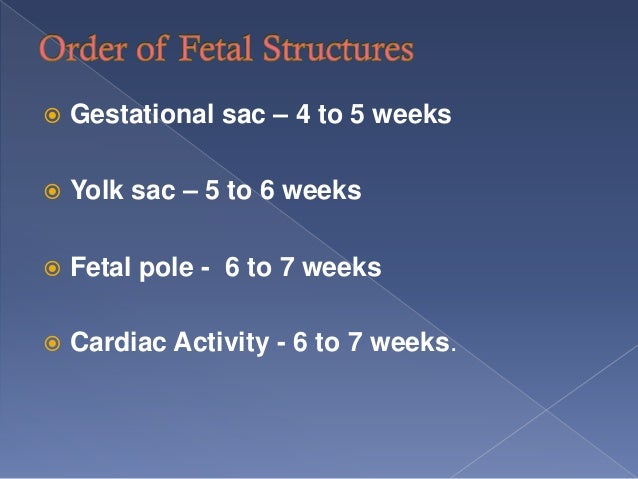 Order of Fetal Structures

Gestational sac – 4 to 5 weeks

Yolk sac – 5 to 6 weeks

Fetal pole - 6 to 7 weeks

Cardiac Activity - 6 to 7 weeks.